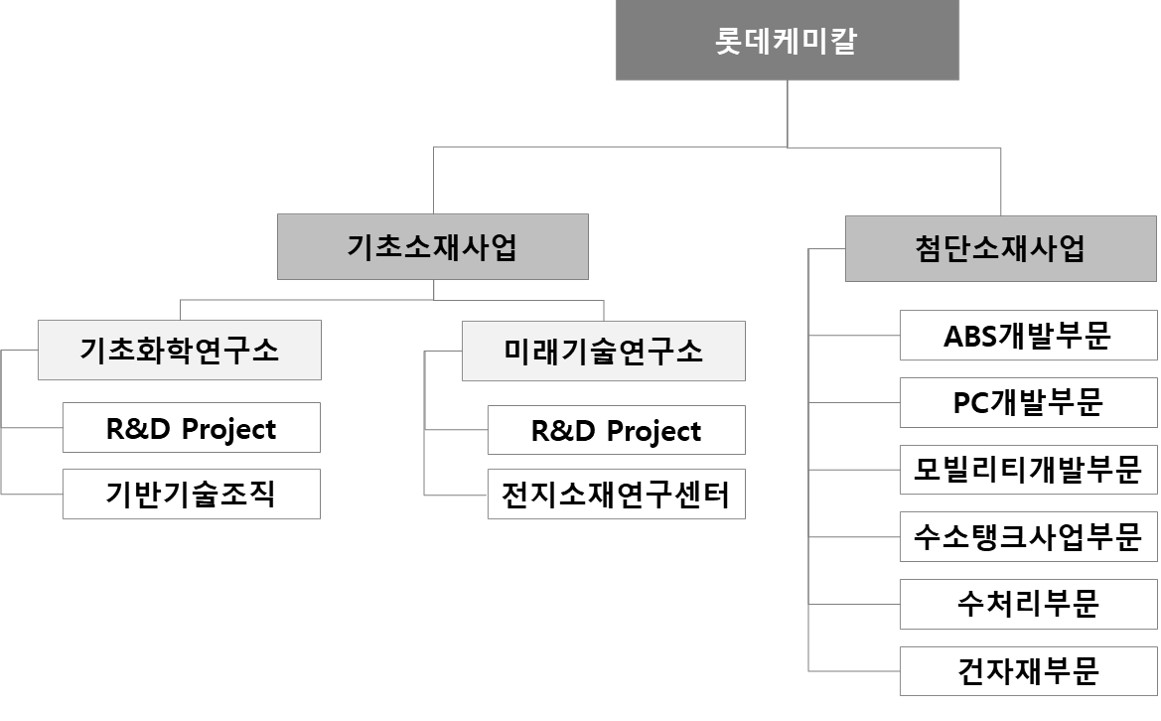 롯데케미칼

기초소재사업

기초화학연구소

R&D Project

기반기술조직

미래기술연구소

R&D Project

전지소재연구센터

첨단소재사업

ABS개발부문

PC개발부문

모빌리티개발부문

수소탱크사업부문

수처리부문

건자재부문